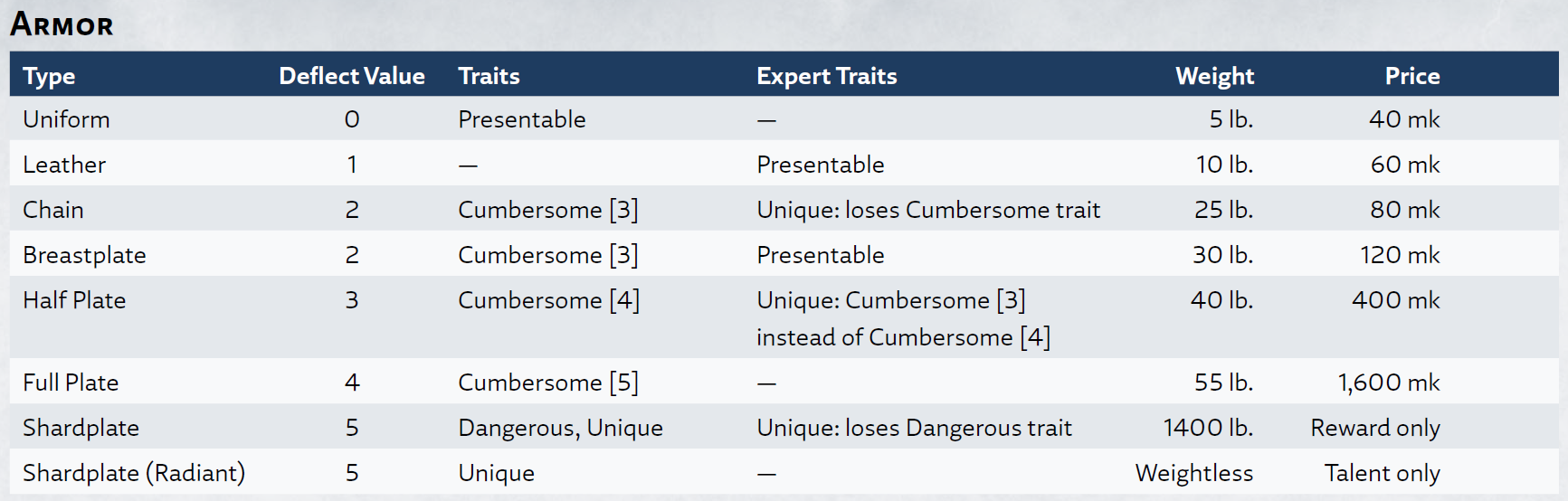 ARMOR

| Type | Deflect Value | Traits | Expert Traits | Weight | Price |
|---|---|---|---|---|---|
| Uniform | 0 | Presentable | — | 5 lb. | 40 mk |
| Leather | 1 | — | Presentable | 10 lb. | 60 mk |
| Chain | 2 | Cumbersome [3] | Unique: loses Cumbersome trait | 25 lb. | 80 mk |
| Breastplate | 2 | Cumbersome [3] | Presentable | 30 lb. | 120 mk |
| Half Plate | 3 | Cumbersome [4] | Unique: Cumbersome [3] instead of Cumbersome [4] | 40 lb. | 400 mk |
| Full Plate | 4 | Cumbersome [5] | — | 55 lb. | 1,600 mk |
| Shardplate | 5 | Dangerous, Unique | Unique: loses Dangerous trait | 1400 lb. | Reward only |
| Shardplate (Radiant) | 5 | Unique | — | Weightless | Talent only |